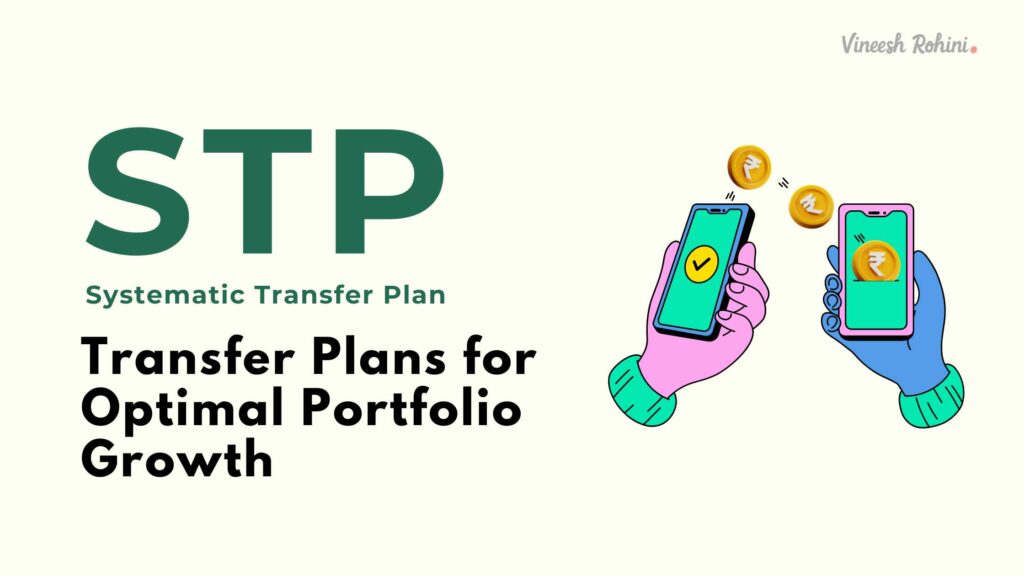 Vineesh Rohini.

STP

Systematic Transfer Plan

Transfer Plans for Optimal Portfolio Growth

₹

₹

₹